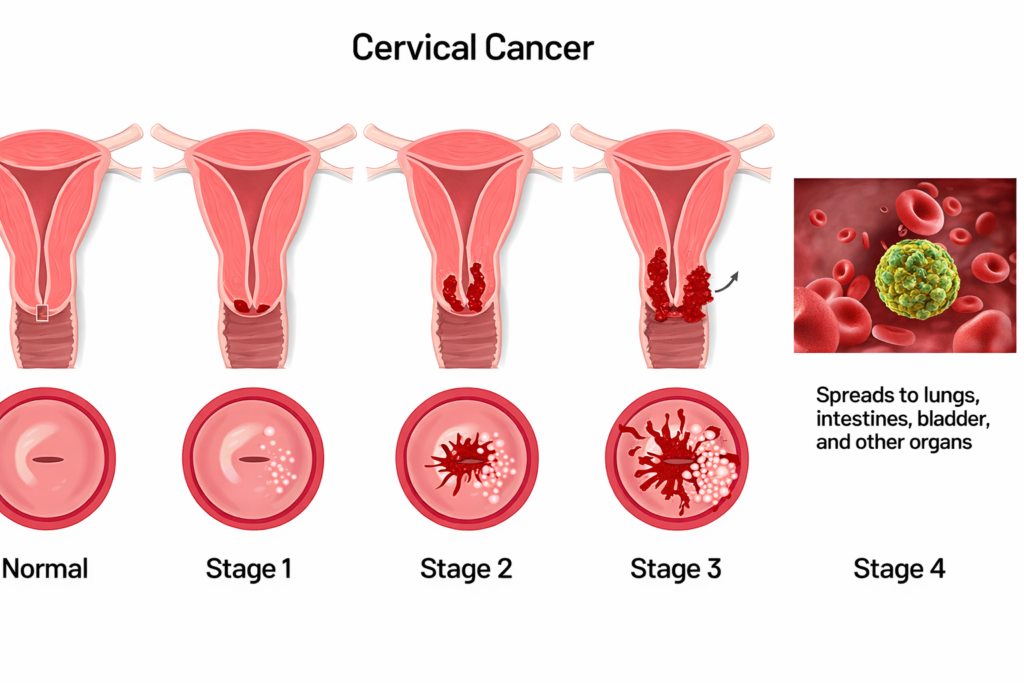 Cervical Cancer

Spreads to lungs, intestines, bladder, and other organs

Normal

Stage 1

Stage 2

Stage 3

Stage 4